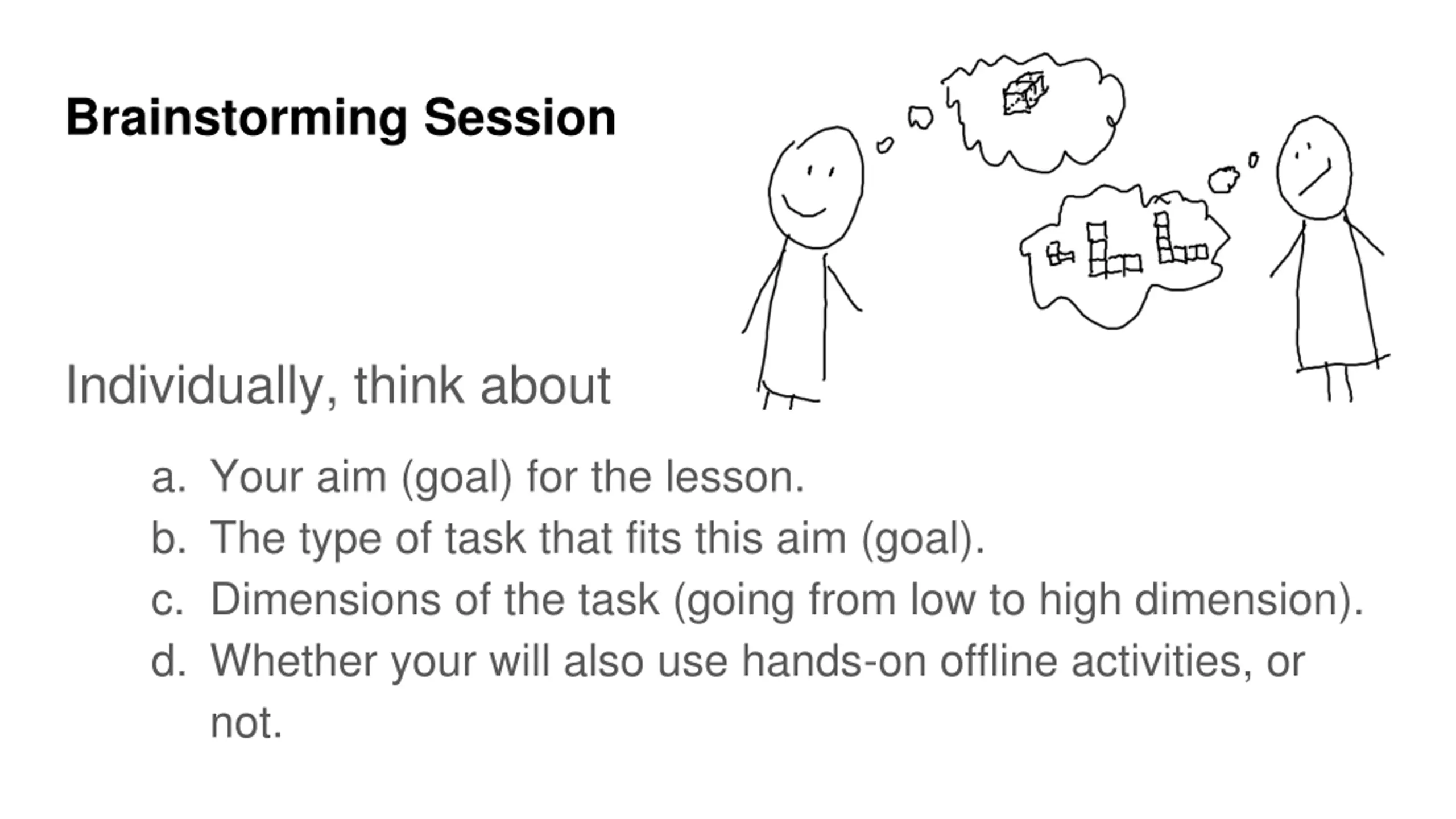 Brainstorming Session

Individually, think about

a. Your aim (goal) for the lesson.
b. The type of task that fits this aim (goal).
c. Dimensions of the task (going from low to high dimension).
d. Whether your will also use hands-on offline activities, or not.